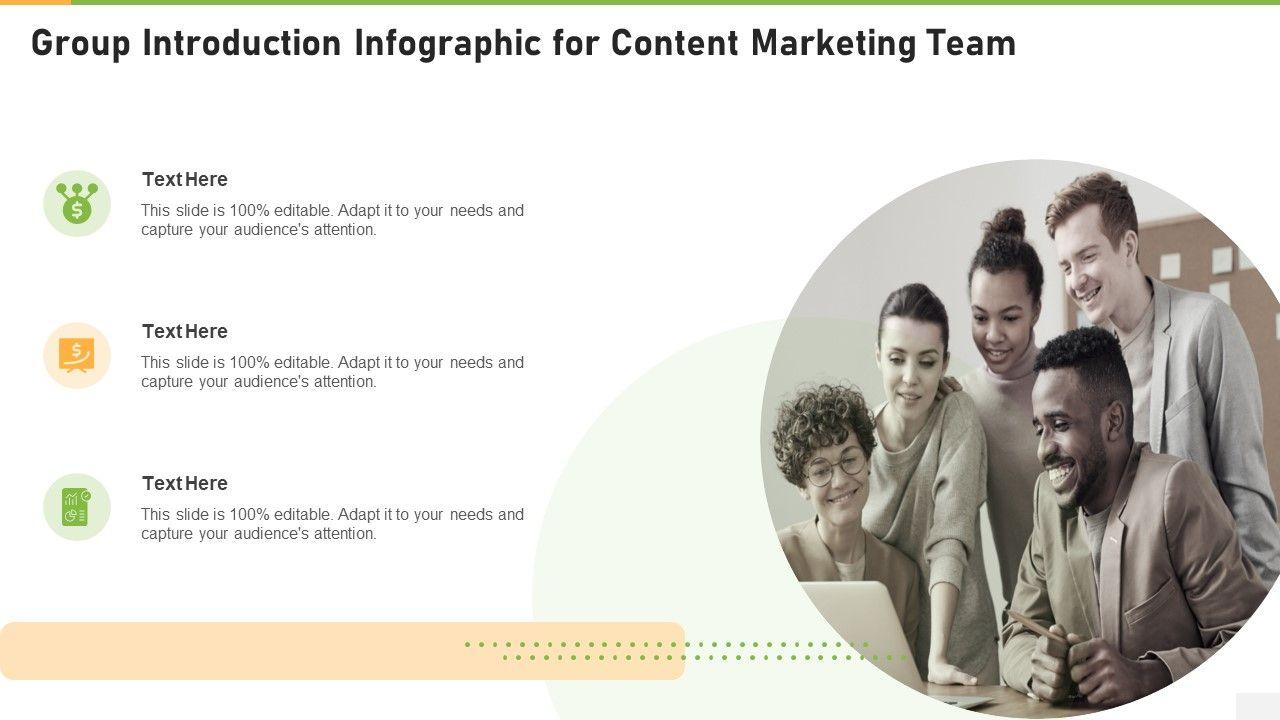 Group Introduction Infographic for Content Marketing Team

Text Here

This slide is 100% editable. Adapt it to your needs and capture your audience's attention.

Text Here

This slide is 100% editable. Adapt it to your needs and capture your audience's attention.

Text Here

This slide is 100% editable. Adapt it to your needs and capture your audience's attention.